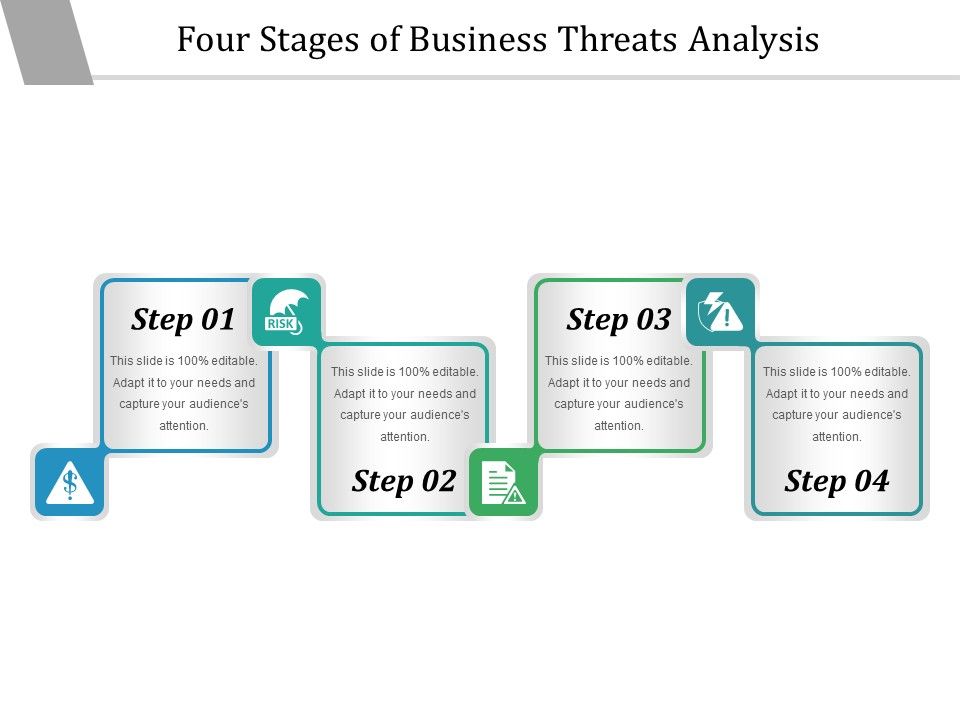 Four Stages of Business Threats Analysis

Step 01

RISK

This slide is 100% editable. Adapt it to your needs and capture your audience's attention.

This slide is 100% editable. Adapt it to your needs and capture your audience's attention.

Step 02

Step 03

This slide is 100% editable. Adapt it to your needs and capture your audience's attention.

This slide is 100% editable. Adapt it to your needs and capture your audience's attention.

Step 04